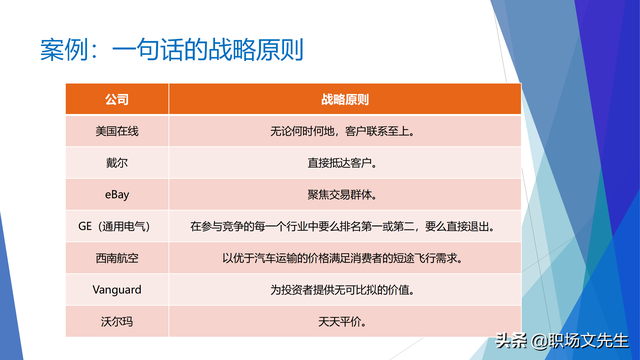 案例：一句话的战略原则

| 公司 | 战略原则 |
|---|---|
| 美国在线 | 无论何时何地，客户联系至上。 |
| 戴尔 | 直接抵达客户。 |
| eBay | 聚焦交易群体。 |
| GE（通用电气） | 在参与竞争的每一个行业中要么排名第一或第二，要么直接退出。 |
| 西南航空 | 以优于汽车运输的价格满足消费者的短途飞行需求。 |
| Vanguard | 为投资者提供无可比拟的价值。 |
| 沃尔玛 | 天天平价。 |

头条 @职场文先生